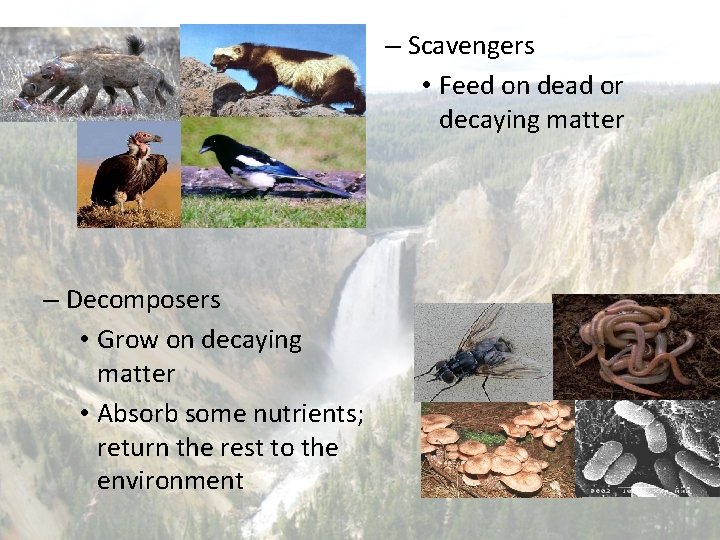 – Scavengers
• Feed on dead or decaying matter

– Decomposers
• Grow on decaying matter
• Absorb some nutrients; return the rest to the environment